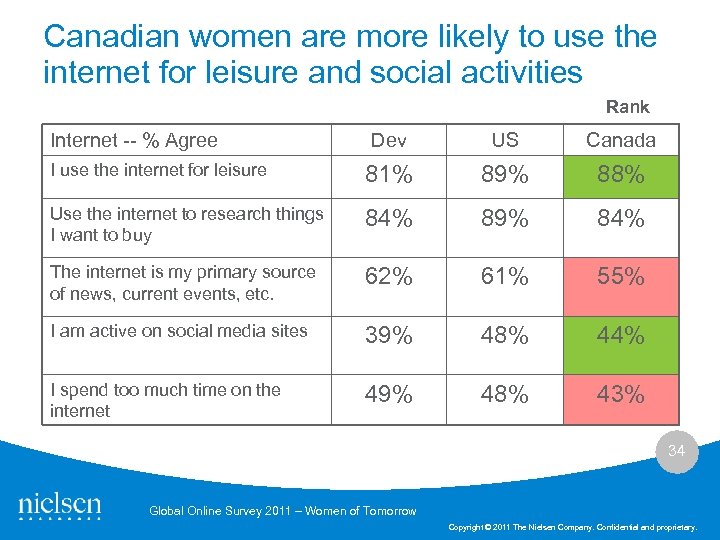 Canadian women are more likely to use the internet for leisure and social activities

Rank

| Internet -- % Agree | Dev | US | Canada |
|---|---|---|---|
| I use the internet for leisure | 81% | 89% | 88% |
| Use the internet to research things I want to buy | 84% | 89% | 84% |
| The internet is my primary source of news, current events, etc. | 62% | 61% | 55% |
| I am active on social media sites | 39% | 48% | 44% |
| I spend too much time on the internet | 49% | 48% | 43% |

34

nielsen

Global Online Survey 2011 – Women of Tomorrow

Copyright © 2011 The Nielsen Company. Confidential and proprietary.